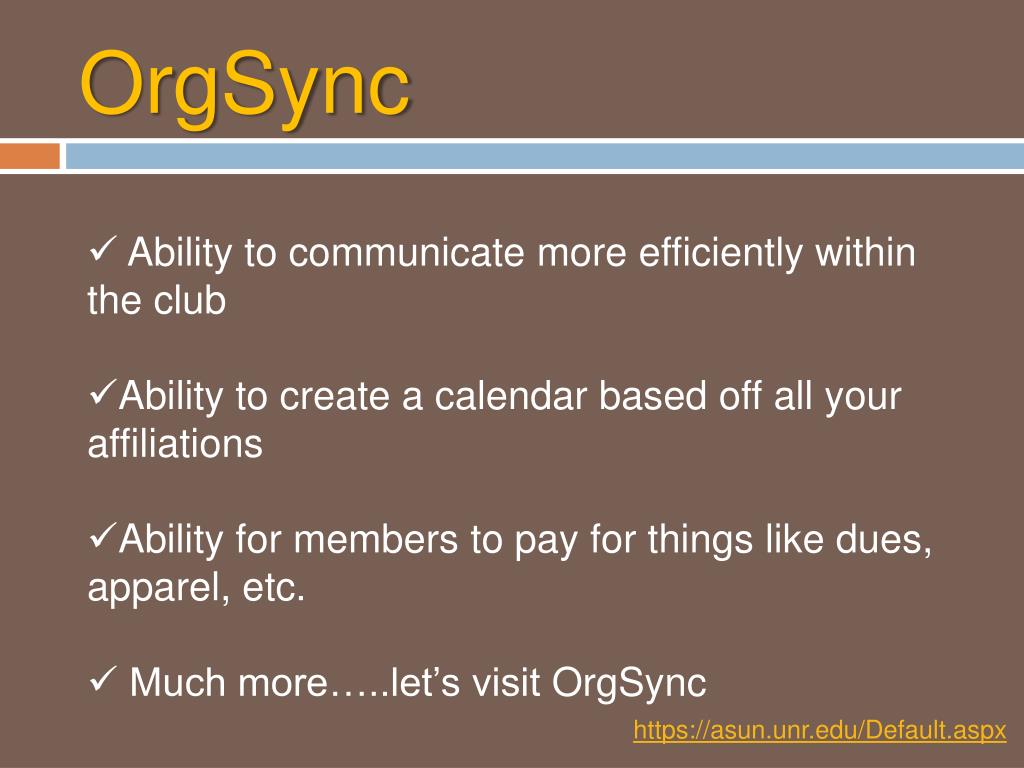 OrgSync

✓ Ability to communicate more efficiently within the club

✓Ability to create a calendar based off all your affiliations

✓Ability for members to pay for things like dues, apparel, etc.

✓ Much more…..let’s visit OrgSync

https://asun.unr.edu/Default.aspx